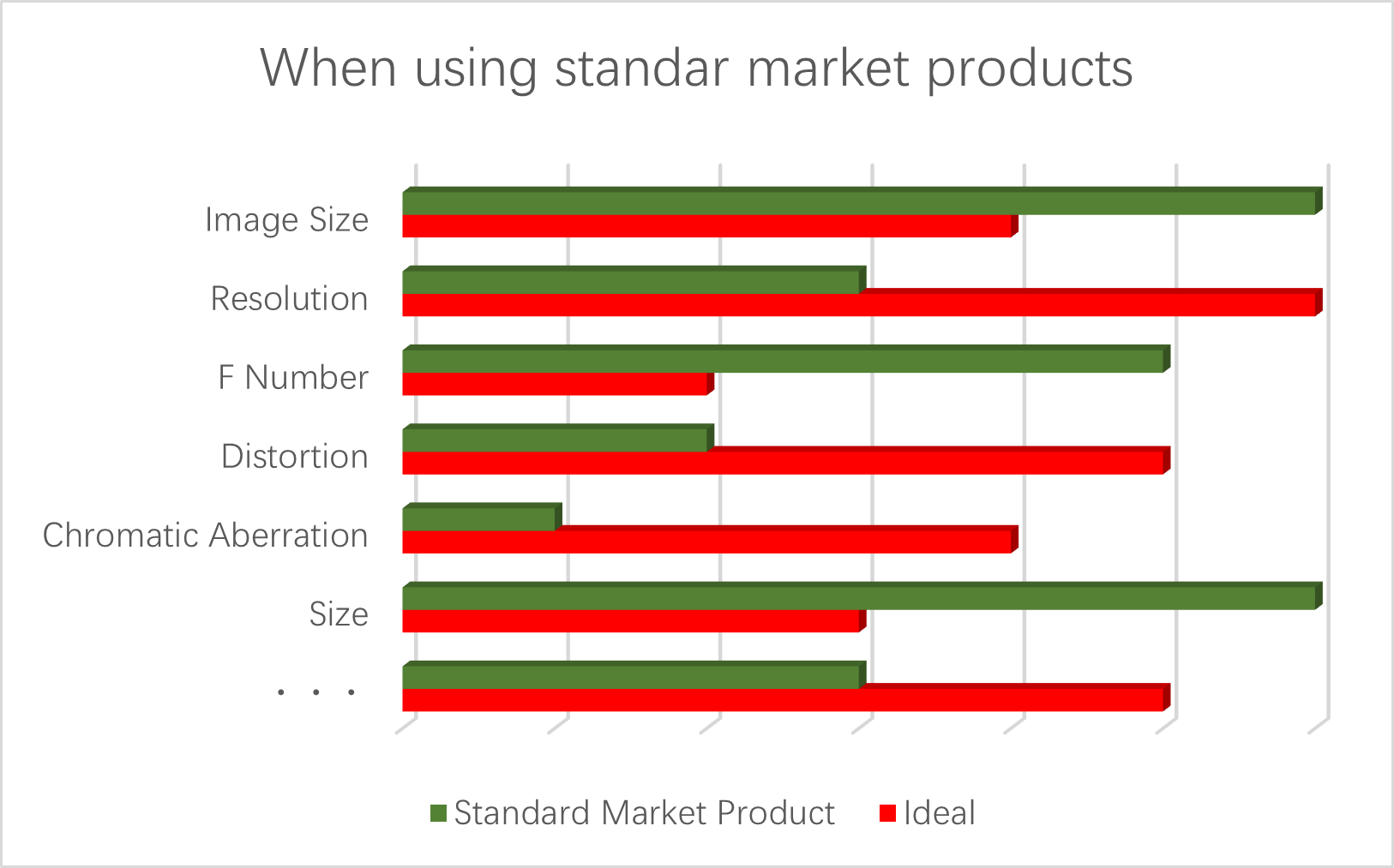 When using standar market products

Image Size
Resolution
F Number
Distortion
Chromatic Aberration
Size
. . .

Standard Market Product
Ideal